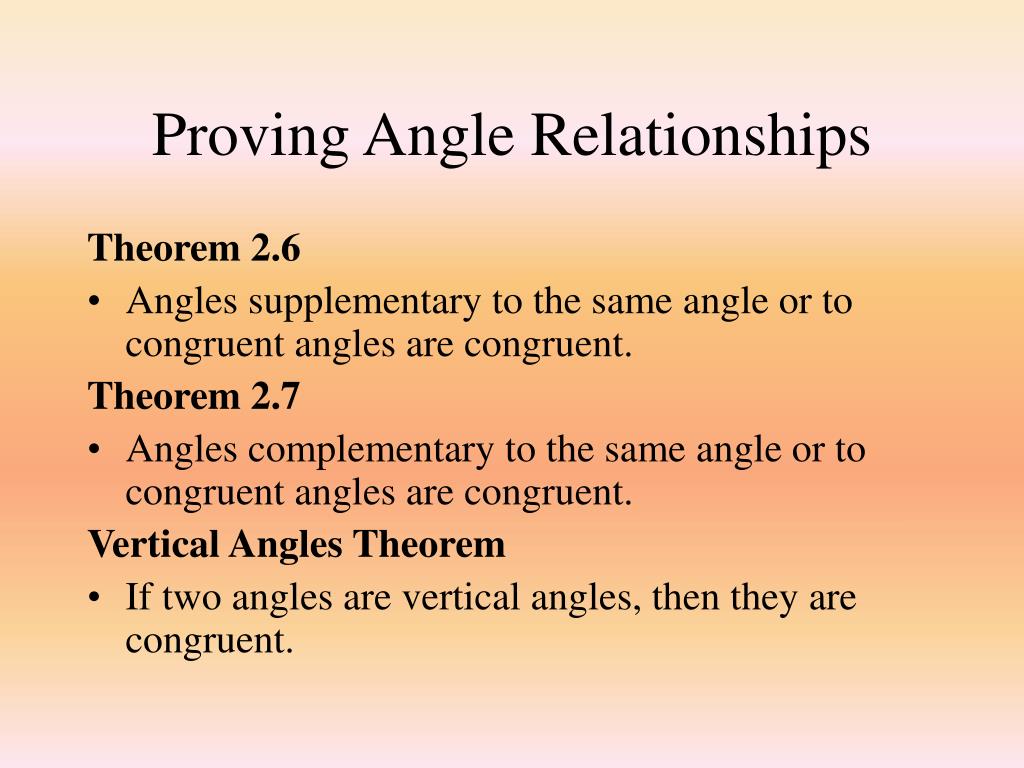 Proving Angle Relationships

Theorem 2.6

• Angles supplementary to the same angle or to congruent angles are congruent.

Theorem 2.7

• Angles complementary to the same angle or to congruent angles are congruent.

Vertical Angles Theorem

• If two angles are vertical angles, then they are congruent.